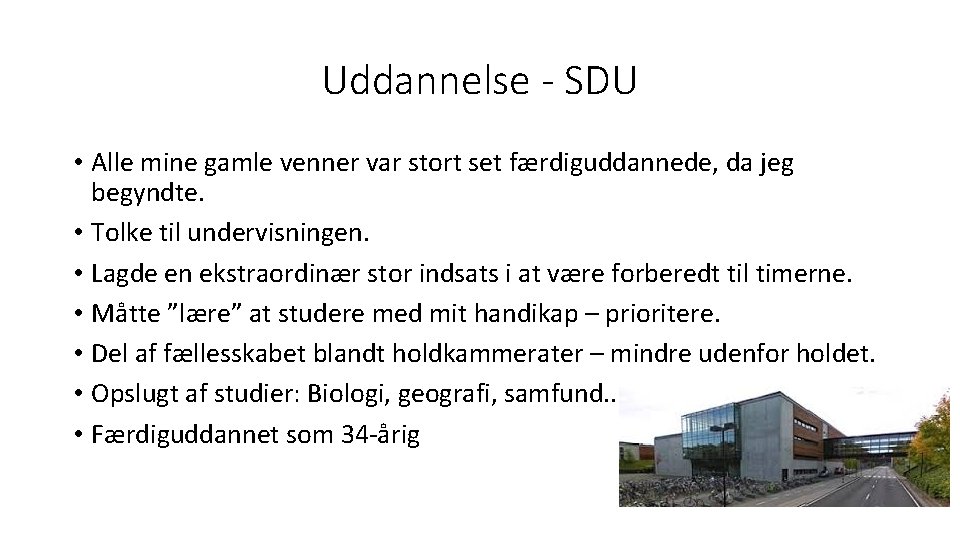 Uddannelse - SDU

• Alle mine gamle venner var stort set færdiguddannede, da jeg begyndte.
• Tolke til undervisningen.
• Lagde en ekstraordinær stor indsats i at være forberedt til timerne.
• Måtte ”lære” at studere med mit handikap – prioritere.
• Del af fællesskabet blandt holdkammerater – mindre udenfor holdet.
• Opslugt af studier: Biologi, geografi, samfund..
• Færdiguddannet som 34-årig